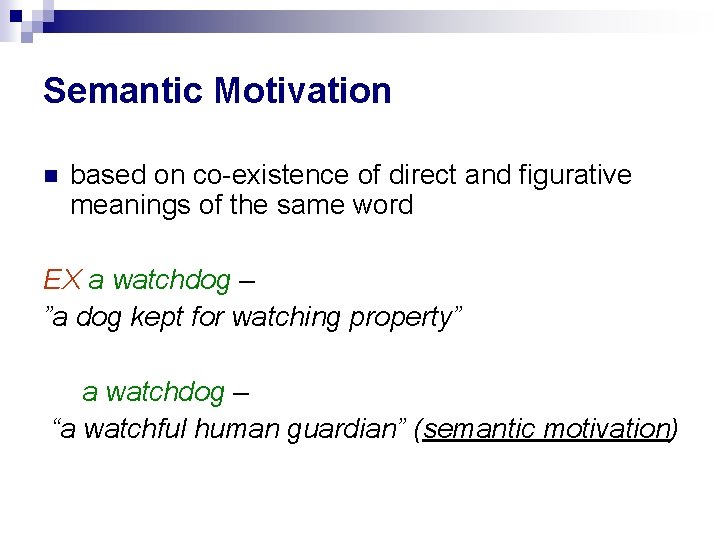 Semantic Motivation

based on co-existence of direct and figurative meanings of the same word

EX a watchdog –
”a dog kept for watching property”

a watchdog –
“a watchful human guardian” (semantic motivation)